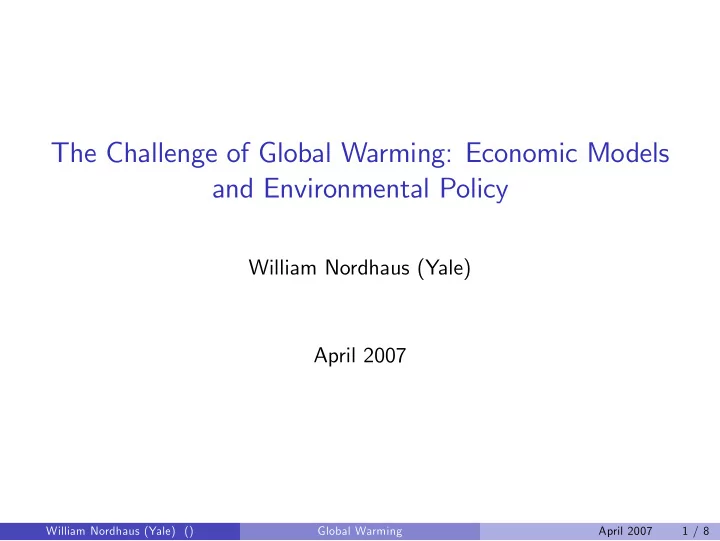 The Challenge of Global Warming: Economic Models and Environmental Policy

William Nordhaus (Yale)

April 2007

William Nordhaus (Yale) ()

Global Warming

April 2007 1 / 8